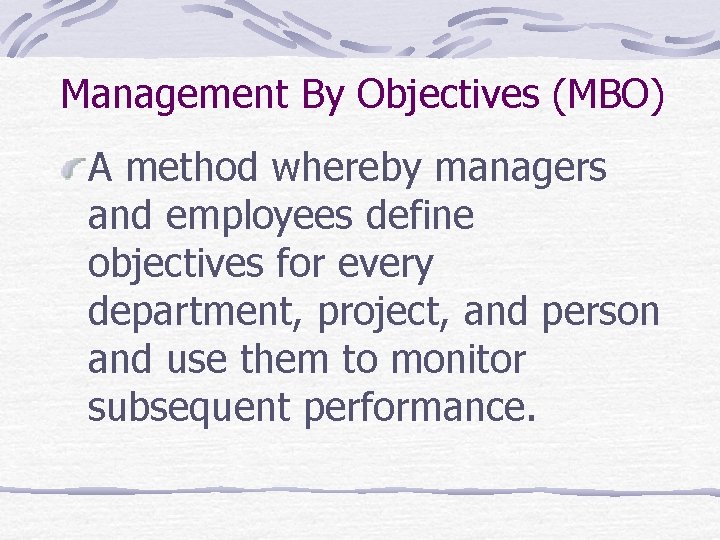 Management By Objectives (MBO)

A method whereby managers and employees define objectives for every department, project, and person and use them to monitor subsequent performance.